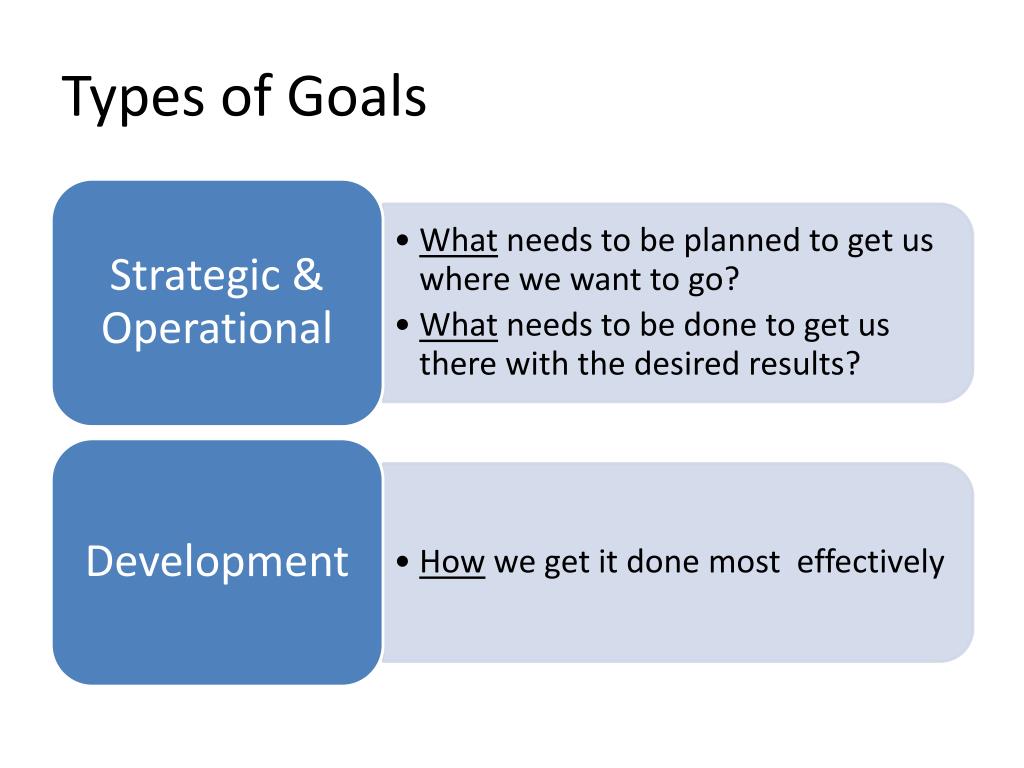 Types of Goals

Strategic & Operational

• What needs to be planned to get us where we want to go?
• What needs to be done to get us there with the desired results?

Development

• How we get it done most effectively